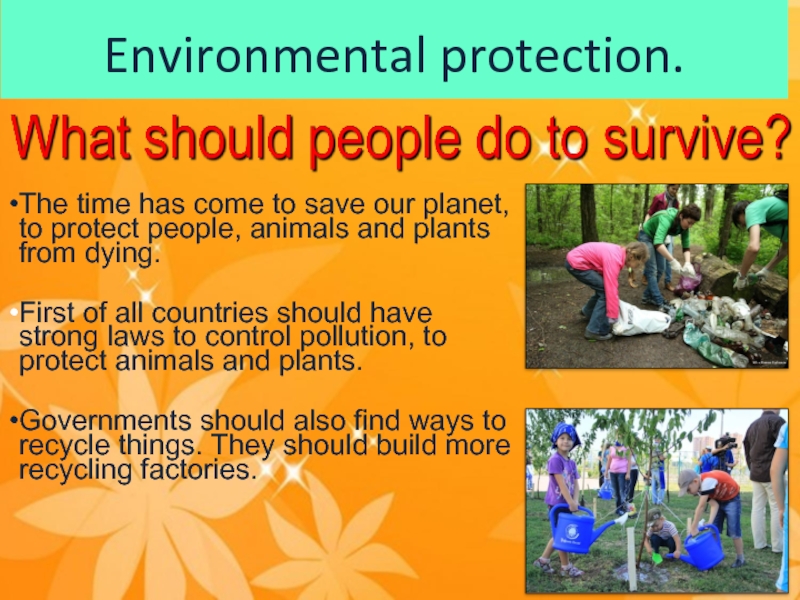 Environmental protection.

What should people do to survive?

•The time has come to save our planet, to protect people, animals and plants from dying.

•First of all countries should have strong laws to control pollution, to protect animals and plants.

•Governments should also find ways to recycle things. They should build more recycling factories.